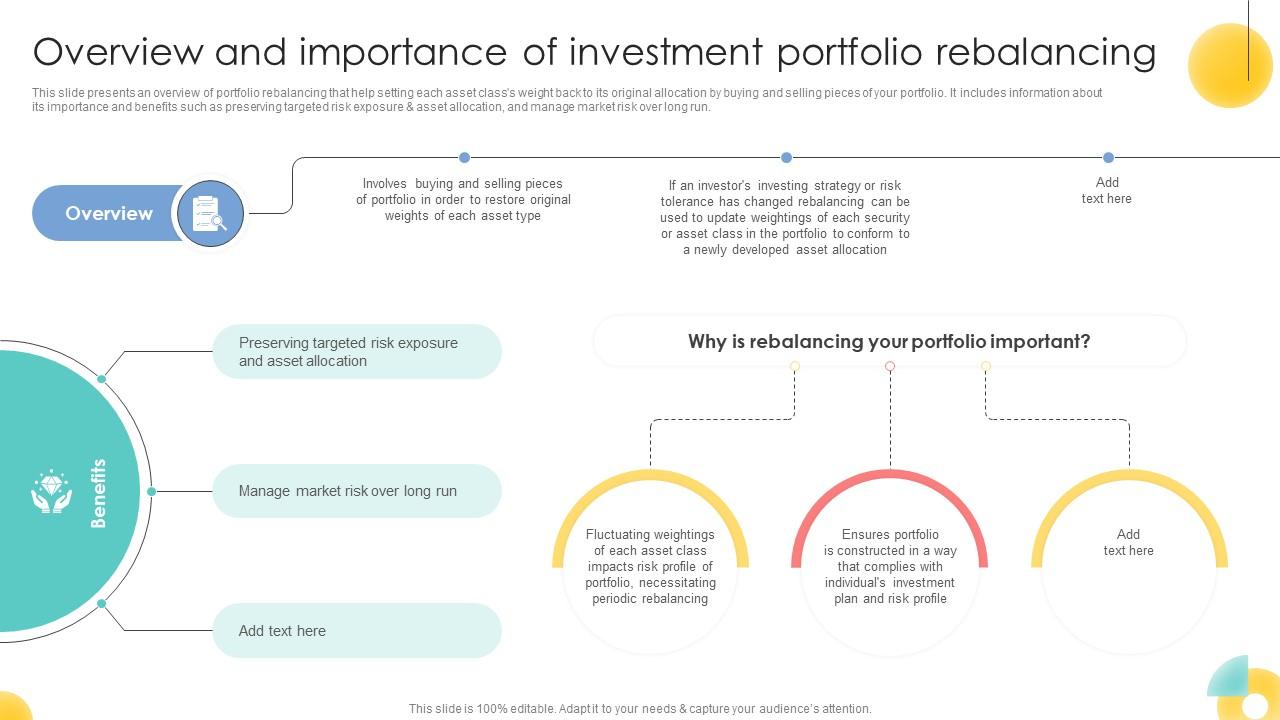 Overview and importance of investment portfolio rebalancing

This slide presents an overview of portfolio rebalancing that help setting each asset class's weight back to its original allocation by buying and selling pieces of your portfolio. It includes information about its importance and benefits such as preserving targeted risk exposure & asset allocation, and manage market risk over long run.

Overview

Involves buying and selling pieces of portfolio in order to restore original weights of each asset type

If an investor's investing strategy or risk tolerance has changed rebalancing can be used to update weightings of each security or asset class in the portfolio to conform to a newly developed asset allocation

Add text here

Benefits

Preserving targeted risk exposure and asset allocation

Manage market risk over long run

Add text here

Why is rebalancing your portfolio important?

Fluctuating weightings of each asset class impacts risk profile of portfolio, necessitating periodic rebalancing

Ensures portfolio is constructed in a way that complies with individual's investment plan and risk profile

Add text here

This slide is 100% editable. Adapt it to your needs & capture your audience's attention.